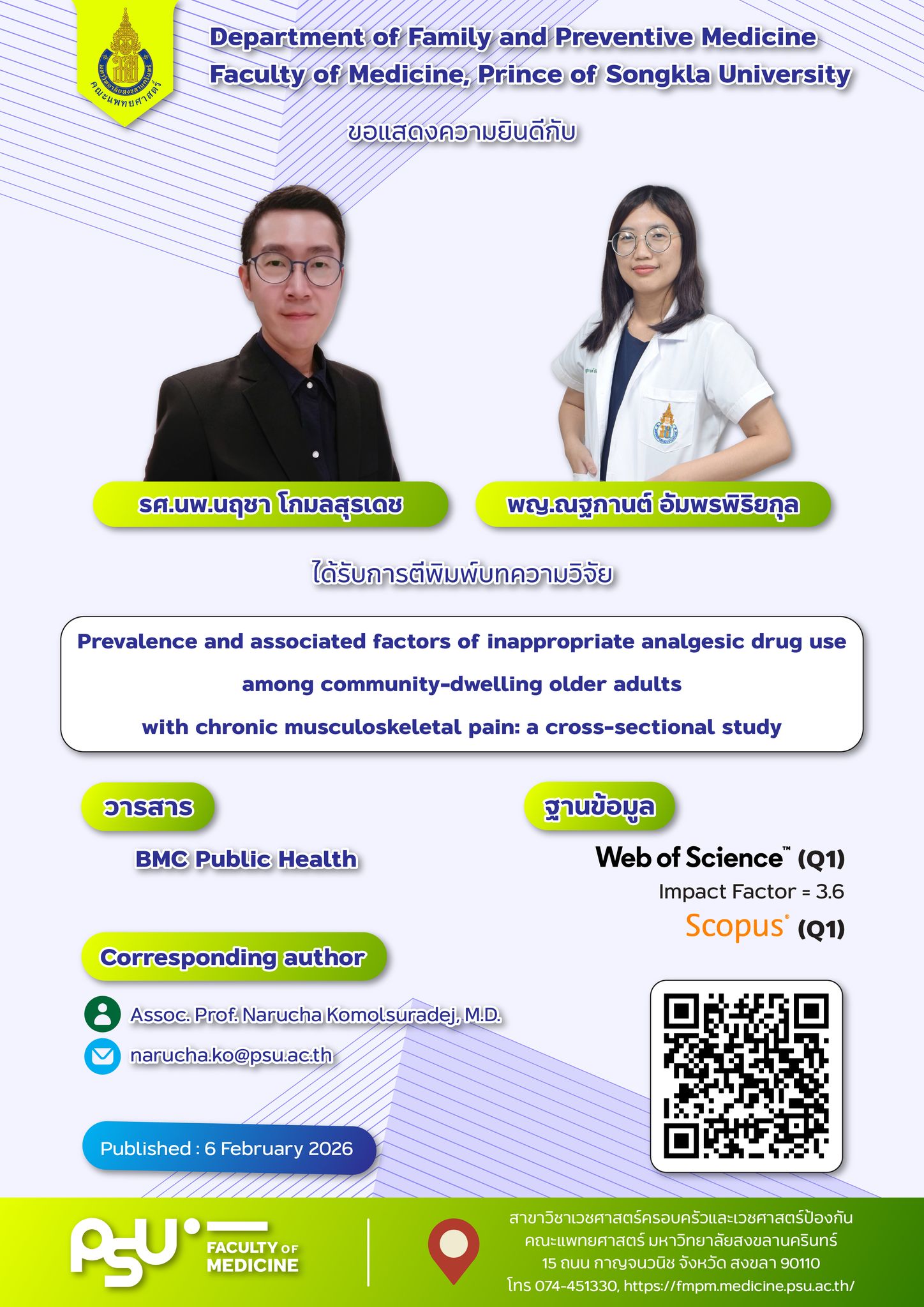 มหาวิทยาลัยสงขลานครินทร์ คณะแพทยศาสตร์

Department of Family and Preventive Medicine
Faculty of Medicine, Prince of Songkla University

ขอแสดงความยินดีกับ

รศ.นพ.นฤชา โกมลสุรเดช

พญ.ณฐกานต์ อัมพรพิริยกุล

ได้รับการตีพิมพ์บทความวิจัย

Prevalence and associated factors of inappropriate analgesic drug use among community-dwelling older adults with chronic musculoskeletal pain: a cross-sectional study

วารสาร

BMC Public Health

ฐานข้อมูล

Web of Science™ (Q1)
Impact Factor = 3.6
Scopus® (Q1)

Corresponding author

Assoc. Prof. Narucha Komolsuradej, M.D.

narucha.ko@psu.ac.th

Published : 6 February 2026

PSU FACULTY OF MEDICINE

สาขาวิชาเวชศาสตร์ครอบครัวและเวชศาสตร์ป้องกัน
คณะแพทยศาสตร์ มหาวิทยาลัยสงขลานครินทร์
15 ถนน กาญจนวนิช จังหวัด สงขลา 90110
โทร 074-451330, https://fmpm.medicine.psu.ac.th/